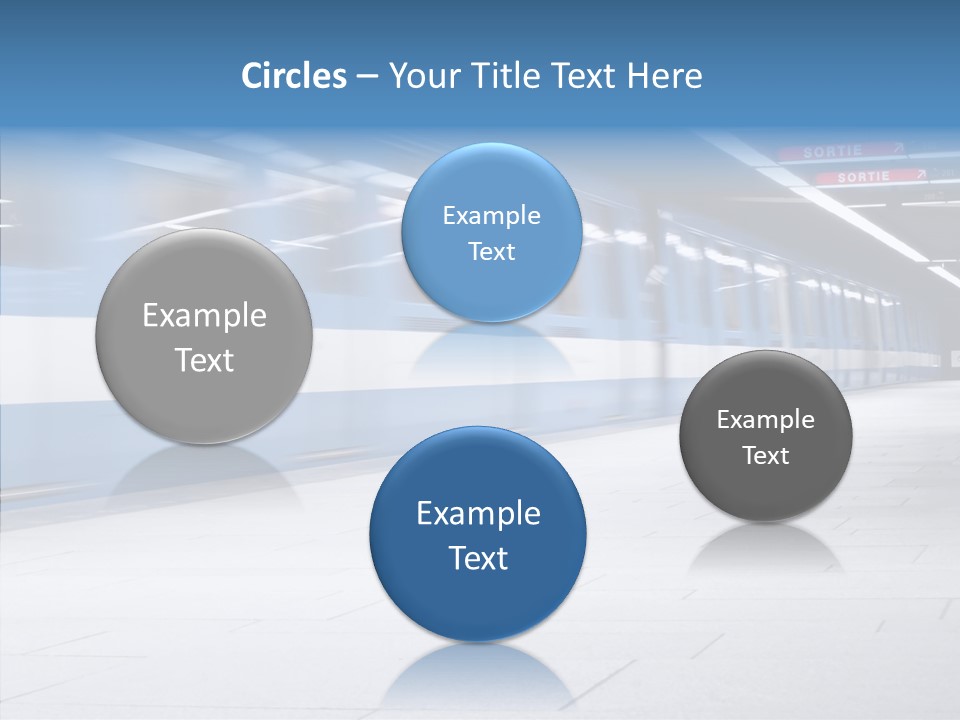 Circles – Your Title Text Here

SORTIE

SORTIE

Example Text

Example Text

Example Text

Example Text